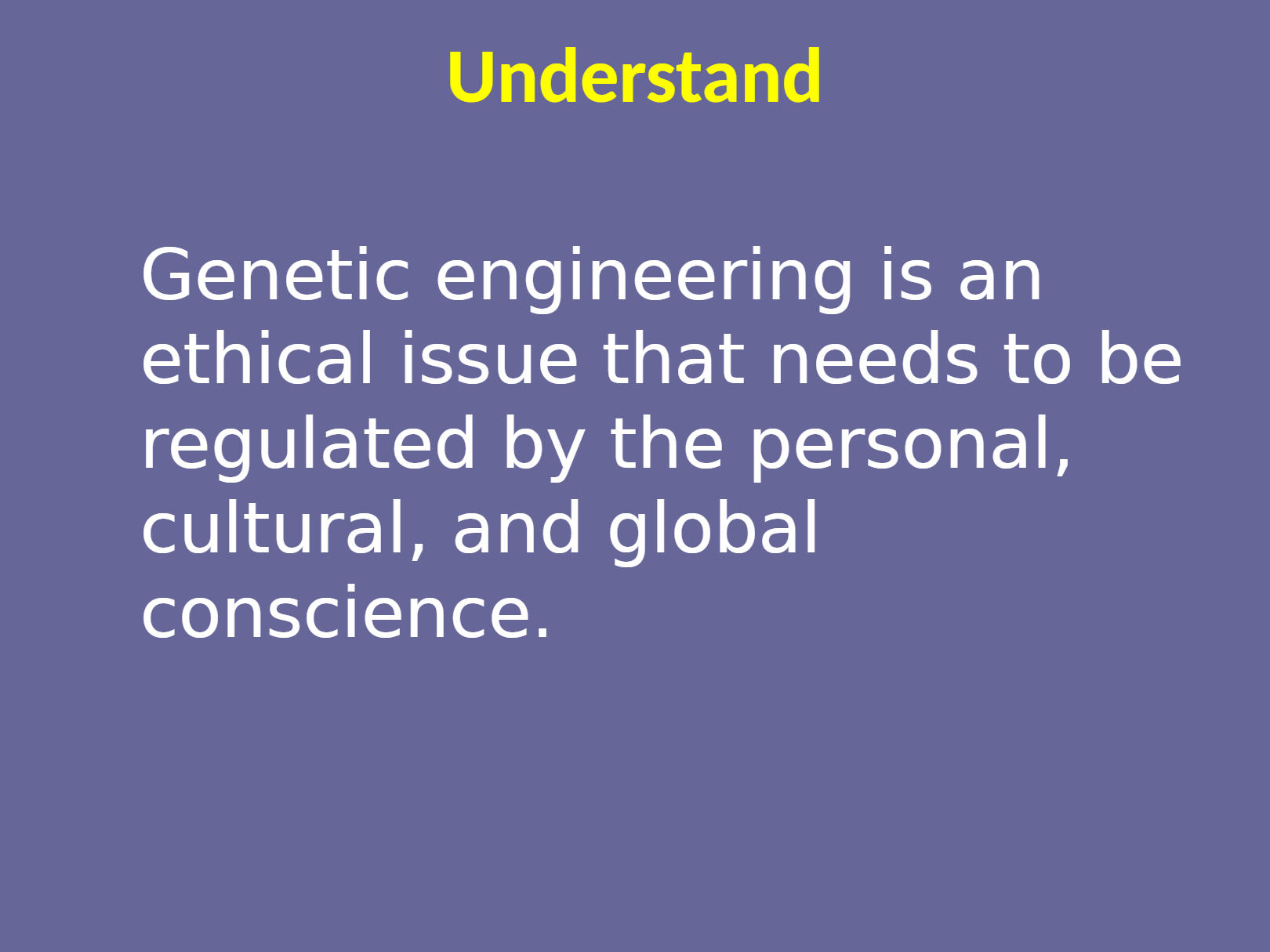 Understand

Genetic engineering is an ethical issue that needs to be regulated by the personal, cultural, and global conscience.